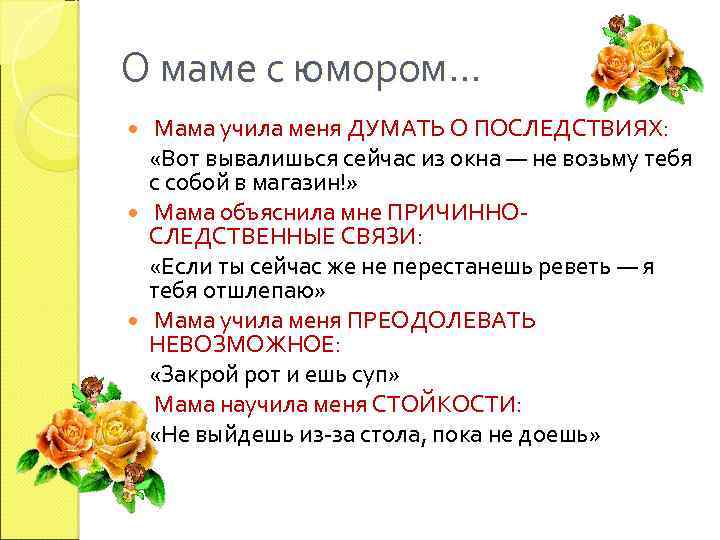 О маме с юмором…

Мама учила меня ДУМАТЬ О ПОСЛЕДСТВИЯХ:

«Вот вывалишься сейчас из окна — не возьму тебя с собой в магазин!»

Мама объяснила мне ПРИЧИННО-СЛЕДСТВЕННЫЕ СВЯЗИ:

«Если ты сейчас же не перестанешь реветь — я тебя отшлепаю»

Мама учила меня ПРЕОДОЛЕВАТЬ НЕВОЗМОЖНОЕ:

«Закрой рот и ешь суп»

Мама научила меня СТОЙКОСТИ:

«Не выйдешь из-за стола, пока не доешь»